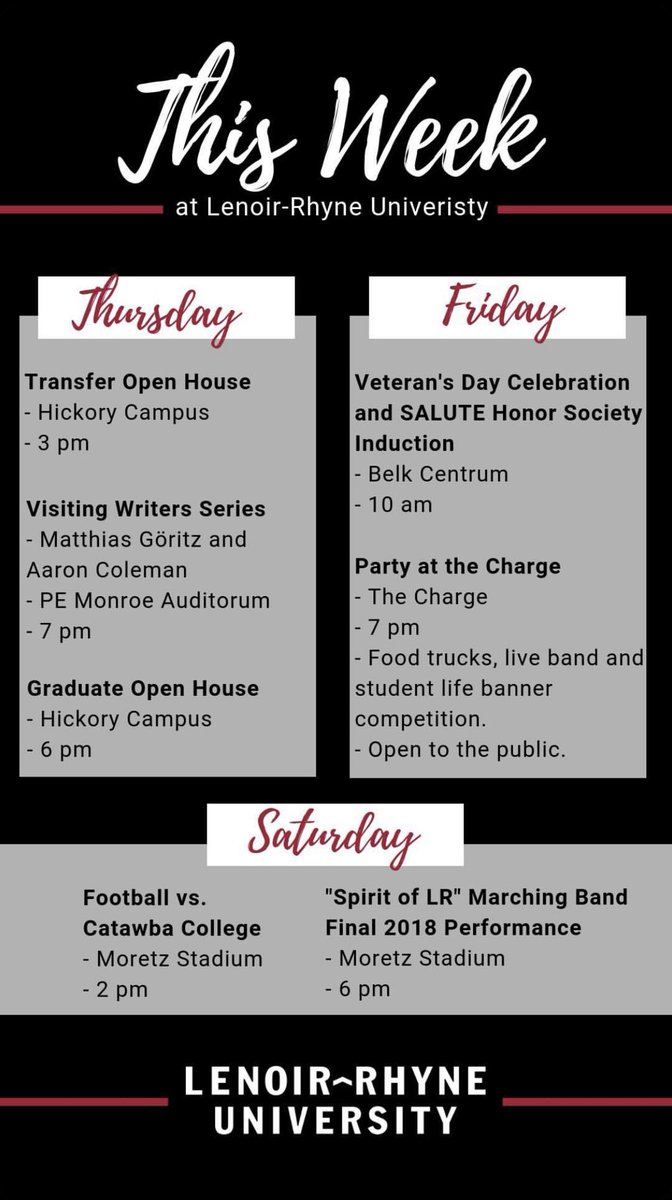 This Week
at Lenoir-Rhyne Univeristy

Thursday

Transfer Open House
- Hickory Campus
- 3 pm

Visiting Writers Series
- Matthias Göritz and Aaron Coleman
- PE Monroe Auditorum
- 7 pm

Graduate Open House
- Hickory Campus
- 6 pm

Friday

Veteran's Day Celebration and SALUTE Honor Society Induction
- Belk Centrum
- 10 am

Party at the Charge
- The Charge
- 7 pm
- Food trucks, live band and student life banner competition.
- Open to the public.

Saturday

Football vs. Catawba College
- Moretz Stadium
- 2 pm

"Spirit of LR" Marching Band Final 2018 Performance
- Moretz Stadium
- 6 pm

LENOIR~RHYNE UNIVERSITY